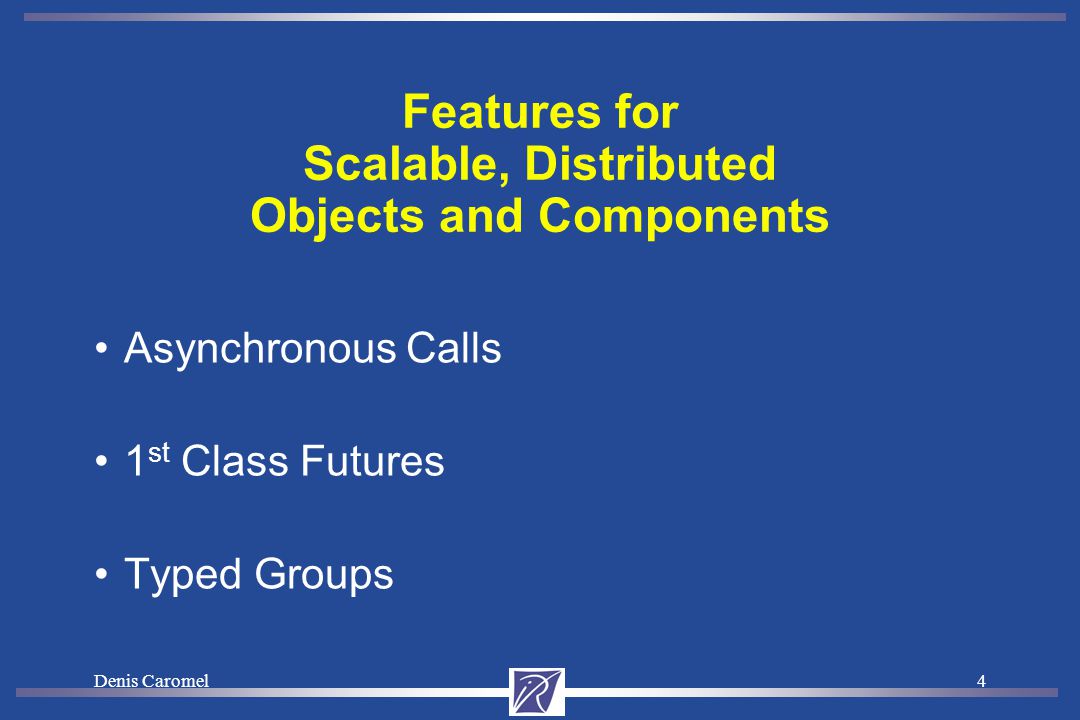 Features for
Scalable, Distributed
Objects and Components

• Asynchronous Calls

• 1$^{st}$ Class Futures

• Typed Groups

Denis Caromel

4